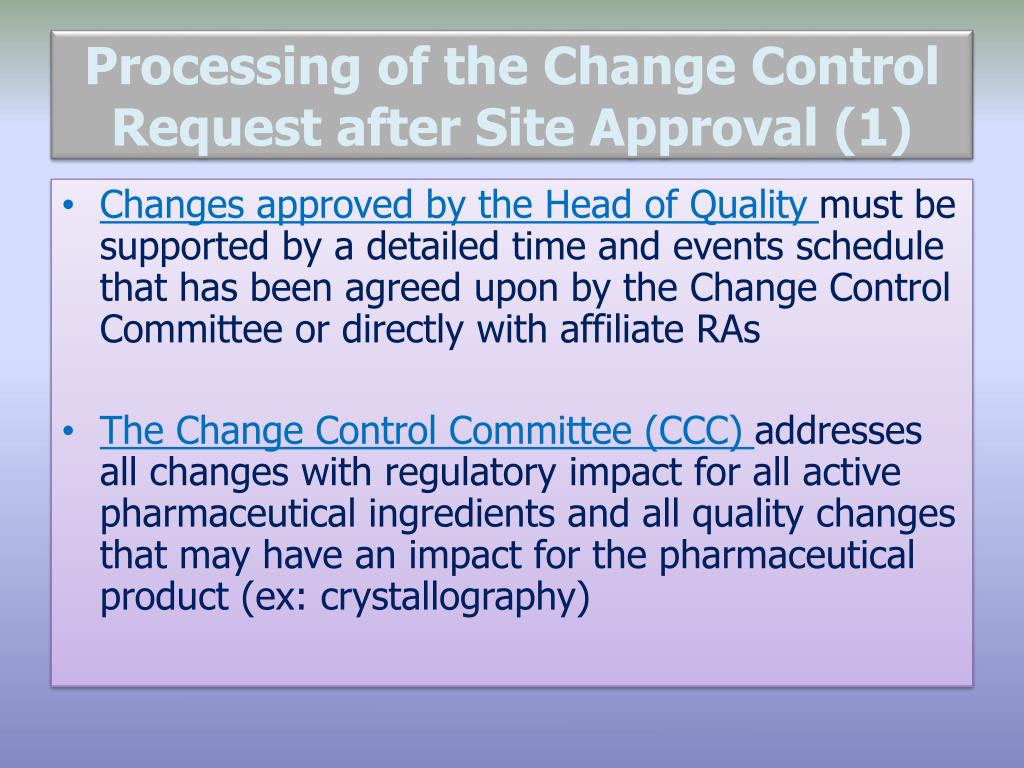 Processing of the Change Control Request after Site Approval (1)

• Changes approved by the Head of Quality must be supported by a detailed time and events schedule that has been agreed upon by the Change Control Committee or directly with affiliate RAs

• The Change Control Committee (CCC) addresses all changes with regulatory impact for all active pharmaceutical ingredients and all quality changes that may have an impact for the pharmaceutical product (ex: crystallography)